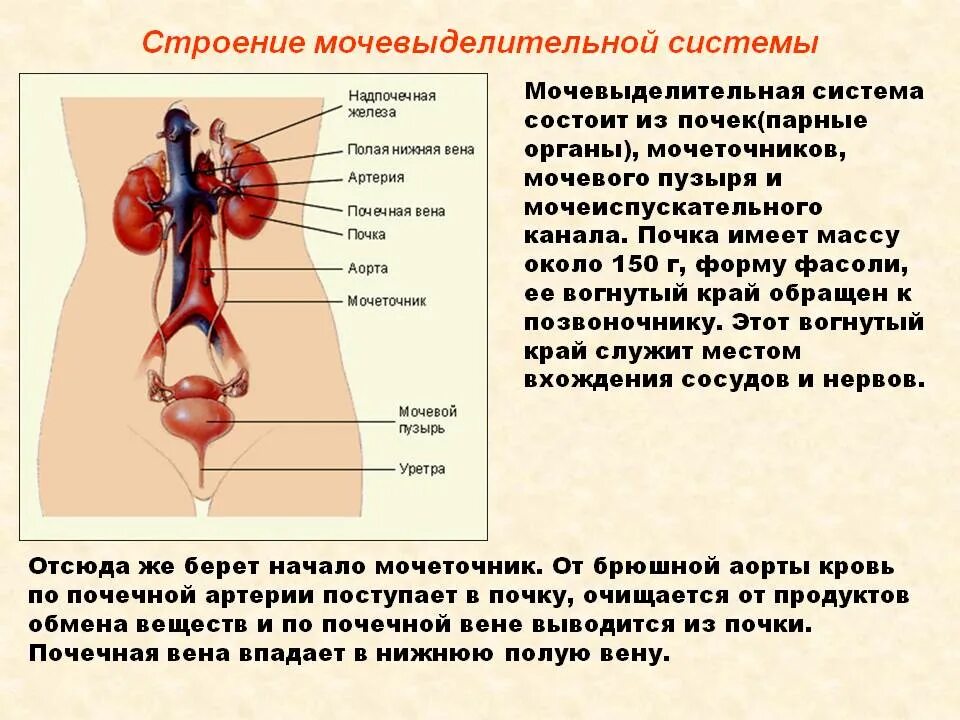 Строение мочевыделительной системы

Надпочечная железа
Полая нижняя вена
Артерия
Почечная вена
Почка
Аорта
Мочеточник
Мочевой пузырь
Уретра

Мочевыделительная система состоит из почек(парные органы), мочеточников, мочевого пузыря и мочеиспускательного канала. Почка имеет массу около 150 г, форму фасоли, ее вогнутый край обращен к позвоночнику. Этот вогнутый край служит местом вхождения сосудов и нервов.

Отсюда же берет начало мочеточник. От брюшной аорты кровь по почечной артерии поступает в почку, очищается от продуктов обмена веществ и по почечной вене выводится из почки. Почечная вена впадает в нижнюю полую вену.